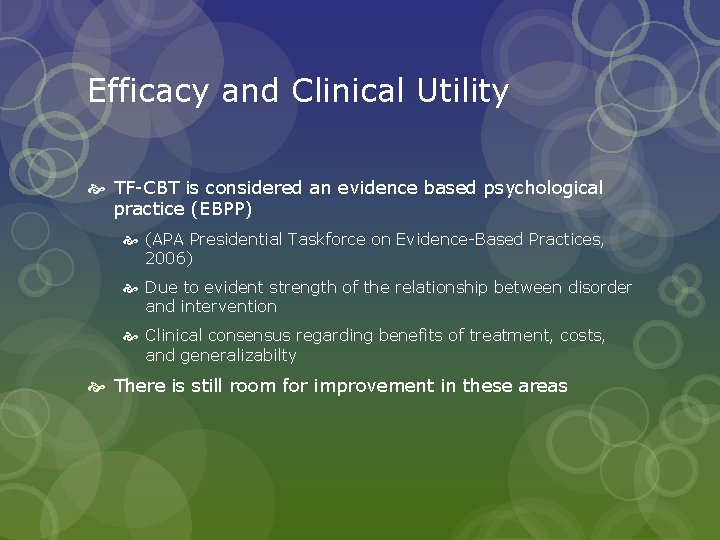 Efficacy and Clinical Utility

TF-CBT is considered an evidence based psychological practice (EBPP)

(APA Presidential Taskforce on Evidence-Based Practices, 2006)

Due to evident strength of the relationship between disorder and intervention

Clinical consensus regarding benefits of treatment, costs, and generalizabilty

There is still room for improvement in these areas